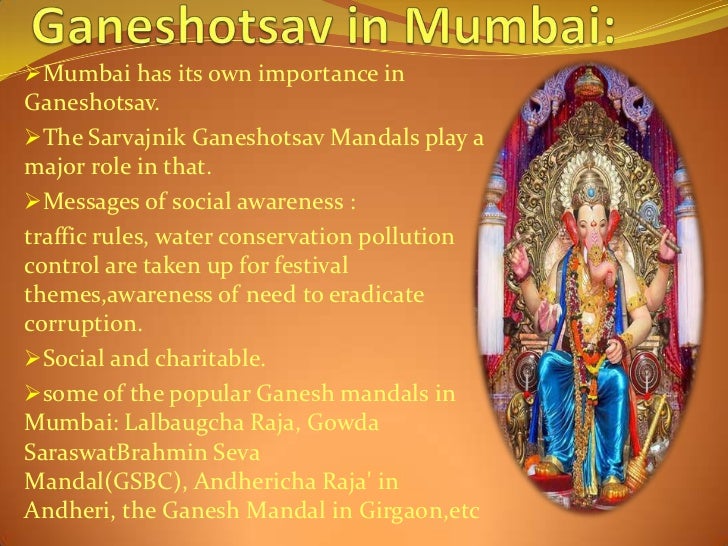 Ganeshotsav in Mumbai:

➢Mumbai has its own importance in Ganeshotsav.

➢The Sarvajnik Ganeshotsav Mandals play a major role in that.

➢Messages of social awareness :

traffic rules, water conservation pollution control are taken up for festival themes,awareness of need to eradicate corruption.

➢Social and charitable.

➢some of the popular Ganesh mandals in Mumbai: Lalbaugcha Raja, Gowda SaraswatBrahmin Seva Mandal(GSBC), Andhericha Raja' in Andheri, the Ganesh Mandal in Girgaon,etc